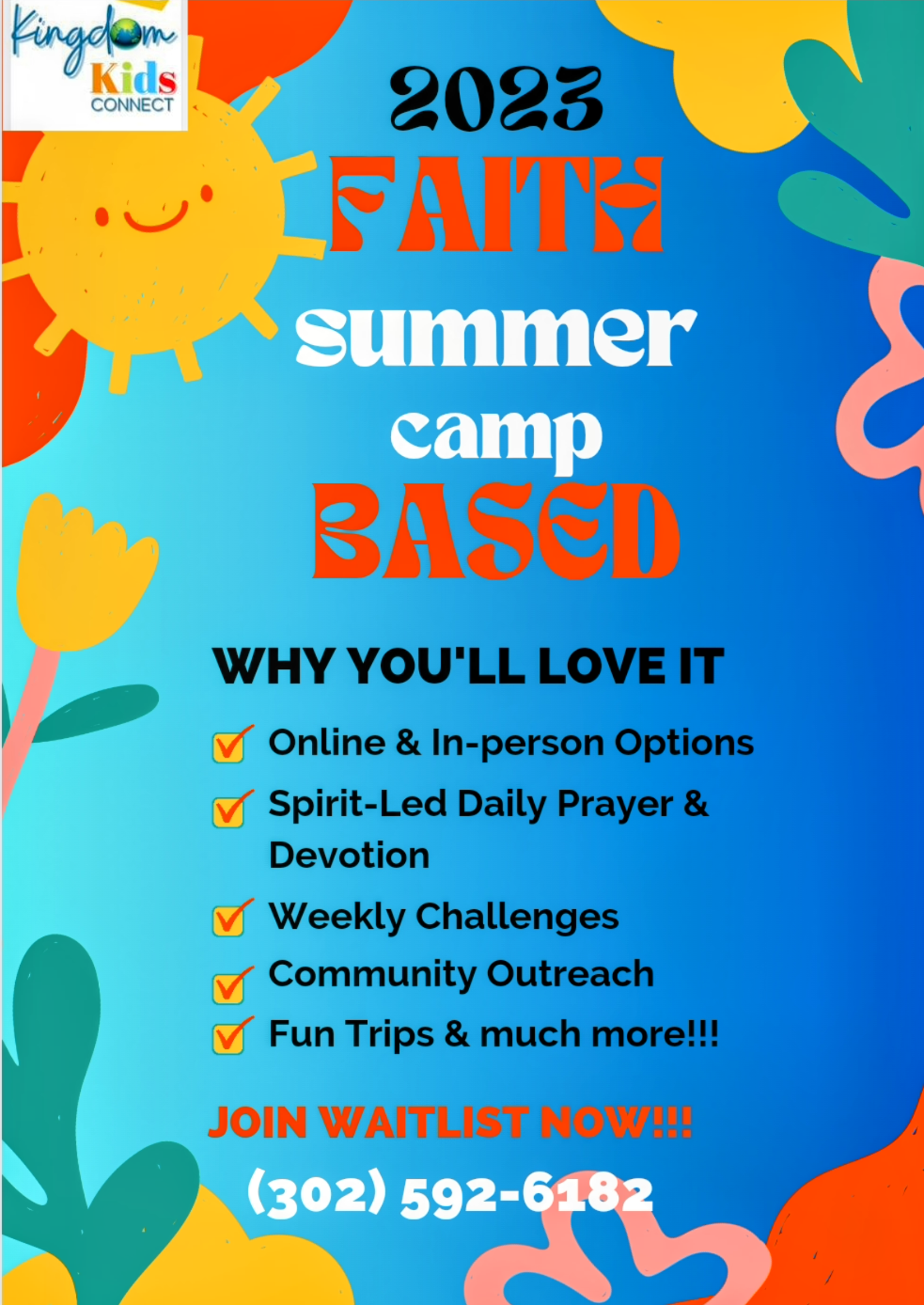 Kingdom Kids CONNECT

2023
FAITH
summer
camp
BASED

WHY YOU'LL LOVE IT

Online & In-person Options
Spirit-Led Daily Prayer & Devotion
Weekly Challenges
Community Outreach
Fun Trips & much more!!!

JOIN WAITLIST NOW!!!
(302) 592-6182